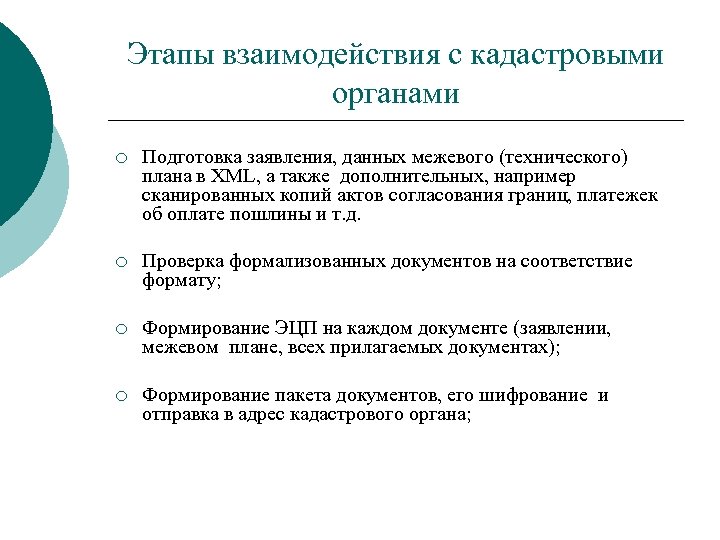 Этапы взаимодействия с кадастровыми органами

○ Подготовка заявления, данных межевого (технического) плана в XML, а также дополнительных, например сканированных копий актов согласования границ, платежек об оплате пошлины и т.д.

○ Проверка формализованных документов на соответствие формату;

○ Формирование ЭЦП на каждом документе (заявлении, межевом плане, всех прилагаемых документах);

○ Формирование пакета документов, его шифрование и отправка в адрес кадастрового органа;